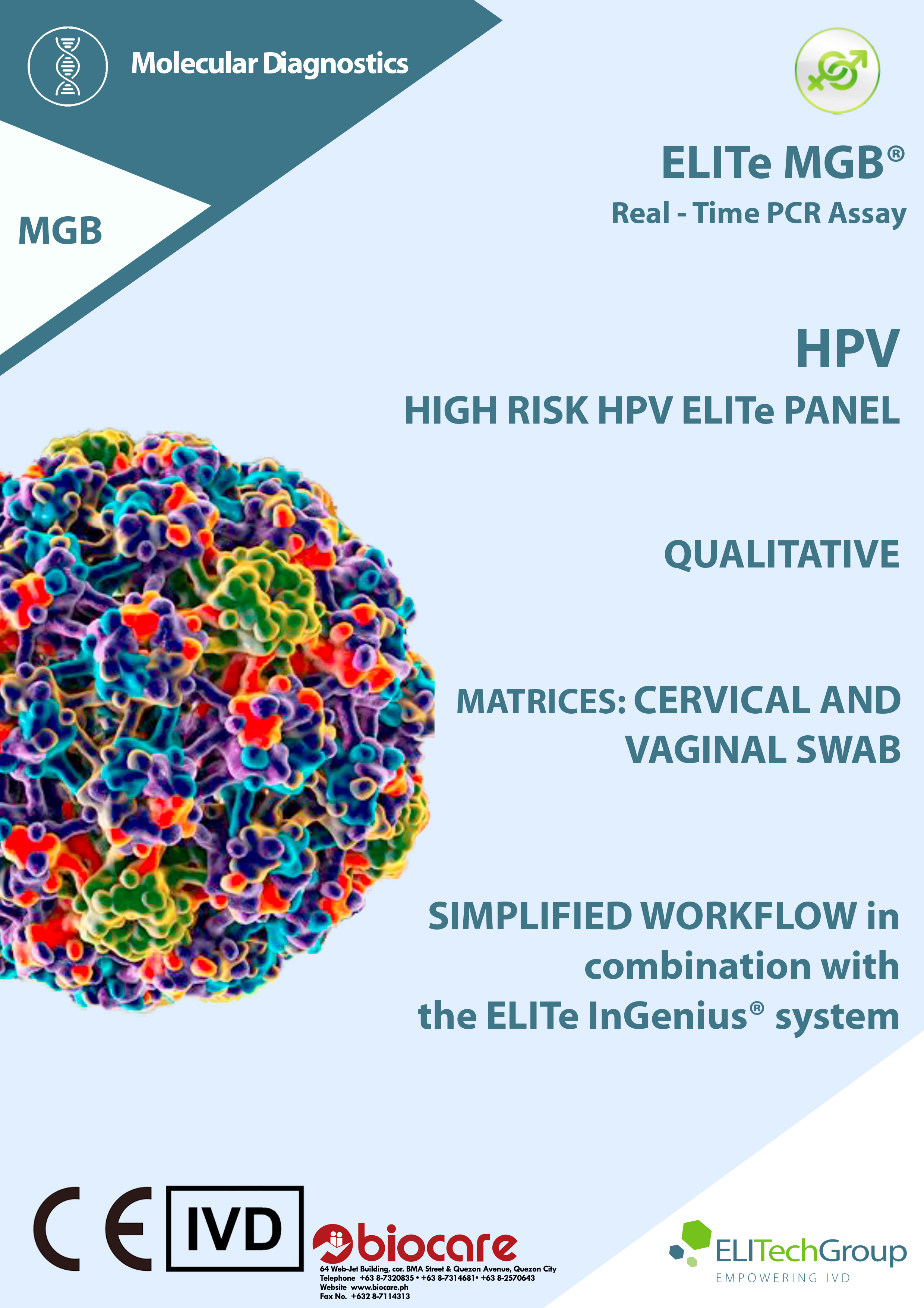 Molecular Diagnostics

MGB

ELITe MGB®
Real - Time PCR Assay

HPV

HIGH RISK HPV ELITe PANEL

QUALITATIVE

MATRICES: CERVICAL AND VAGINAL SWAB

SIMPLIFIED WORKFLOW in combination with the ELITe InGenius® system

CE IVD

biocare
64 Web-Jet Building, cor. BMA Street & Quezon Avenue, Quezon City
Telephone +63 8-7320835 • +63 8-7314681• +63 8-2570643
Website www.biocare.ph
Fax No. +632 8-7114313

ELITechGroup
EMPOWERING IVD